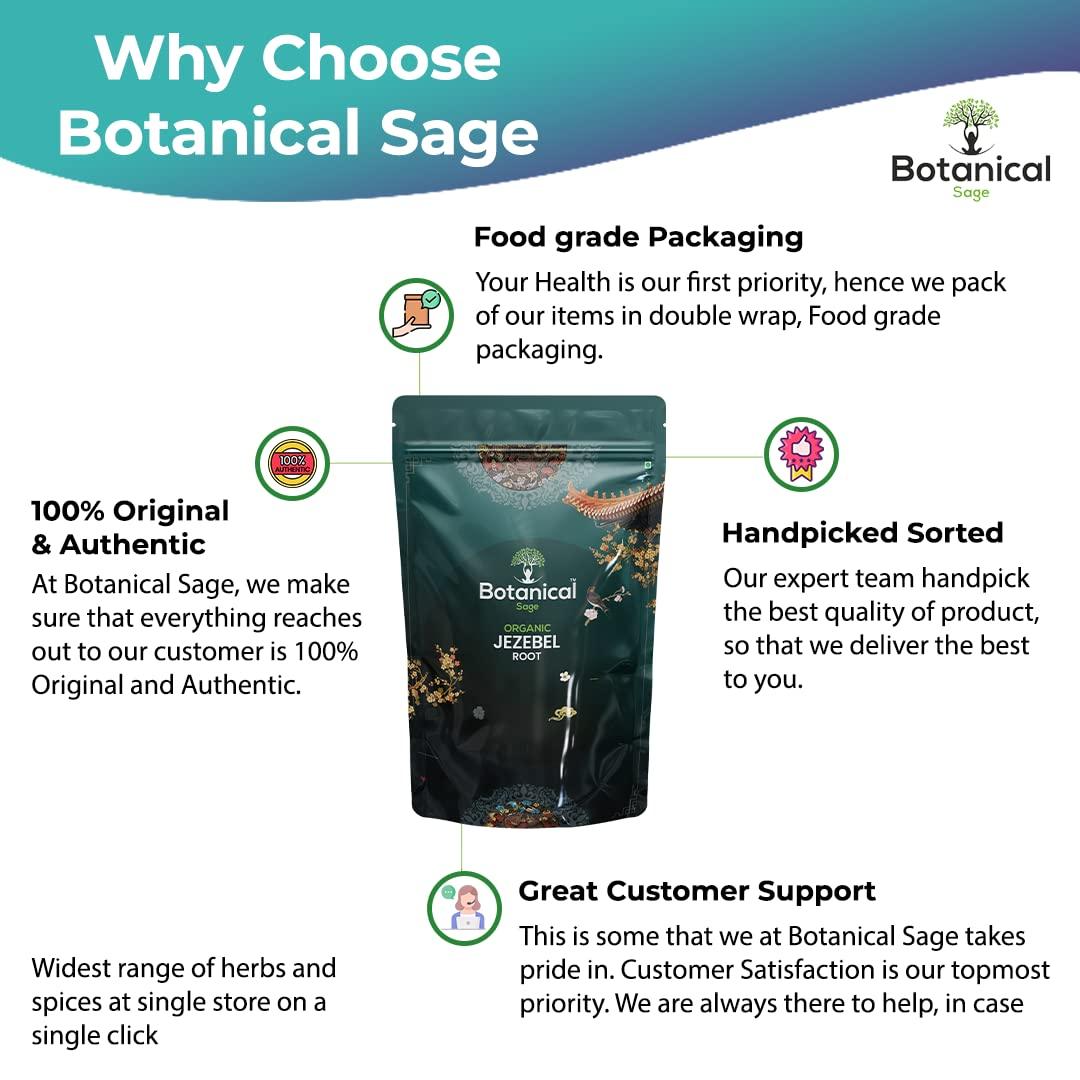 Why Choose Botanical Sage

Botanical Sage

Food grade Packaging

Your Health is our first priority, hence we pack of our items in double wrap, Food grade packaging.

100% AUTHENTIC

100% Original & Authentic

At Botanical Sage, we make sure that everything reaches out to our customer is 100% Original and Authentic.

Botanical Sage
ORGANIC
JEZEBEL
ROOT

Handpicked Sorted

Our expert team handpick the best quality of product, so that we deliver the best to you.

Great Customer Support

This is some that we at Botanical Sage takes pride in. Customer Satisfaction is our topmost priority. We are always there to help, in case

Widest range of herbs and spices at single store on a single click